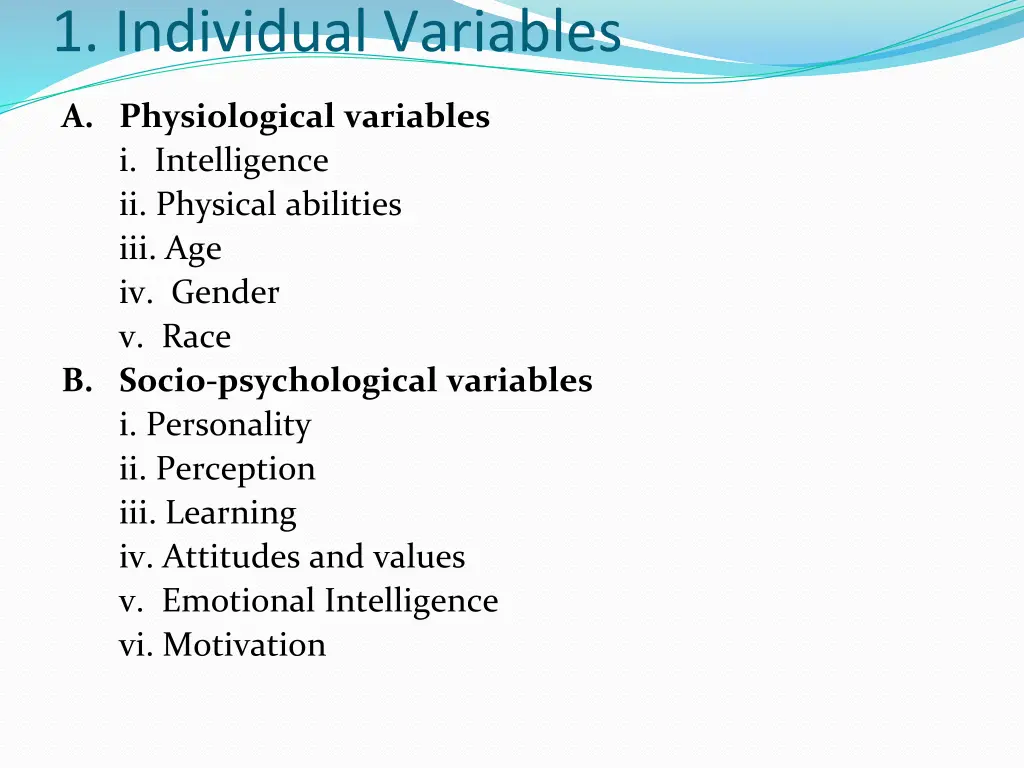 1. Individual Variables

A. Physiological variables
i. Intelligence
ii. Physical abilities
iii. Age
iv. Gender
v. Race

B. Socio-psychological variables
i. Personality
ii. Perception
iii. Learning
iv. Attitudes and values
v. Emotional Intelligence
vi. Motivation